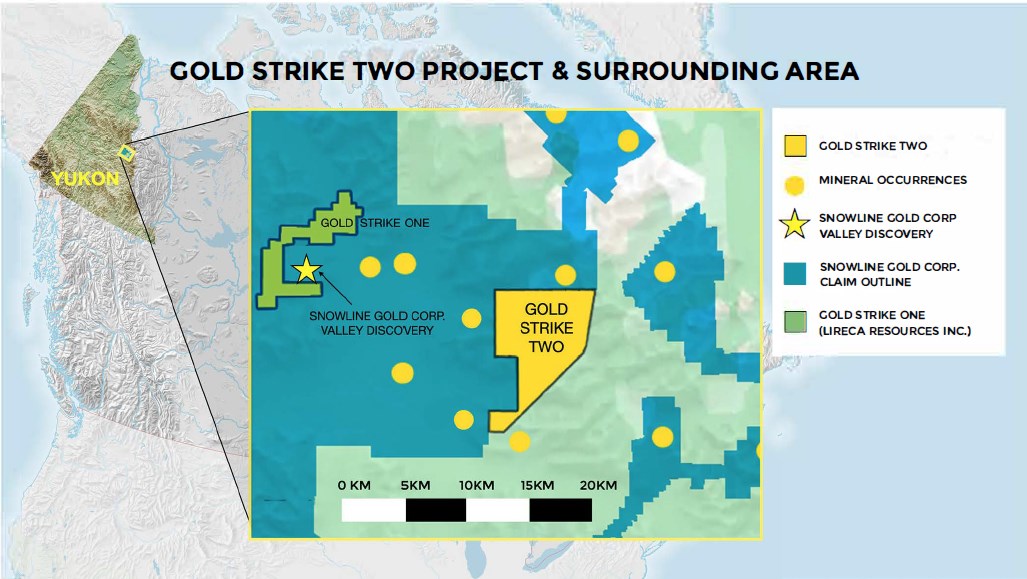 GOLD STRIKE TWO PROJECT & SURROUNDING AREA

YUKON

GOLD STRIKE ONE

SNOWLINE GOLD CORP. VALLEY DISCOVERY

GOLD STRIKE TWO

0 KM 5KM 10KM 15KM 20KM

GOLD STRIKE TWO

MINERAL OCCURRENCES

SNOWLINE GOLD CORP VALLEY DISCOVERY

SNOWLINE GOLD CORP. CLAIM OUTLINE

GOLD STRIKE ONE (LIRECA RESOURCES INC.)